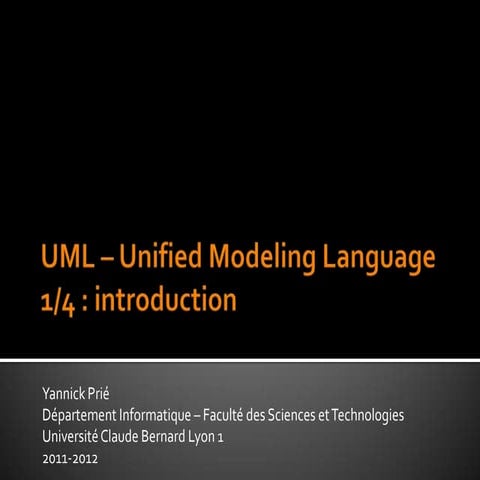 UML – Unified Modeling Language 1/4 : introduction

Yannick Prié
Département Informatique – Faculté des Sciences et Technologies
Université Claude Bernard Lyon 1
2011-2012